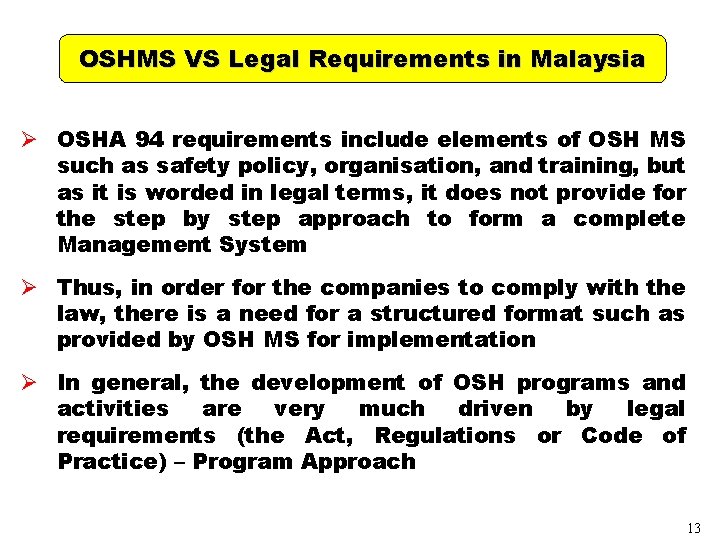 OSHMS VS Legal Requirements in Malaysia

➢ OSHA 94 requirements include elements of OSH MS such as safety policy, organisation, and training, but as it is worded in legal terms, it does not provide for the step by step approach to form a complete Management System

➢ Thus, in order for the companies to comply with the law, there is a need for a structured format such as provided by OSH MS for implementation

➢ In general, the development of OSH programs and activities are very much driven by legal requirements (the Act, Regulations or Code of Practice) – Program Approach

13